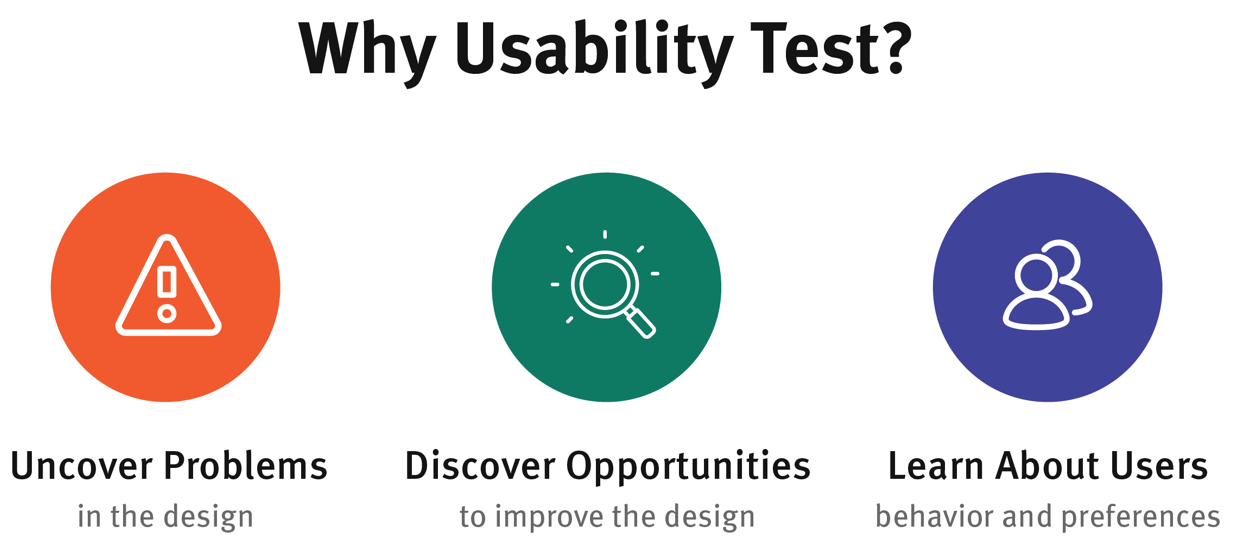 Why Usability Test?

Uncover Problems
in the design

Discover Opportunities
to improve the design

Learn About Users
behavior and preferences